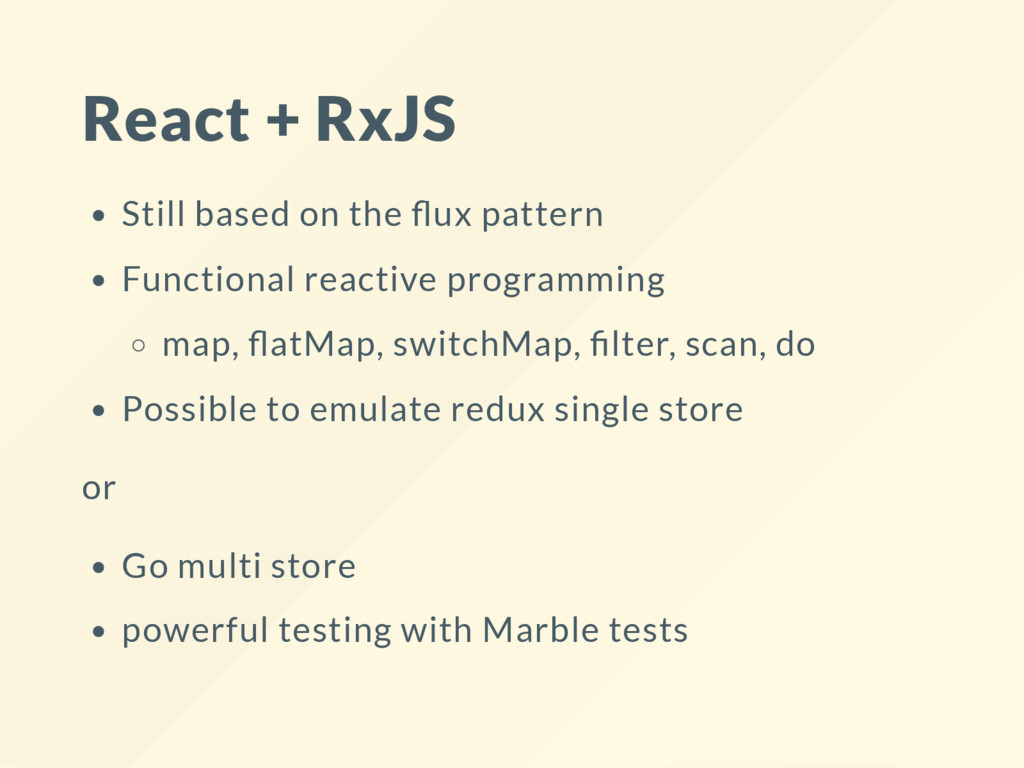 React + RxJS

- Still based on the flux pattern
- Functional reactive programming
  - map, flatMap, switchMap, filter, scan, do
- Possible to emulate redux single store

or

- Go multi store
- powerful testing with Marble tests